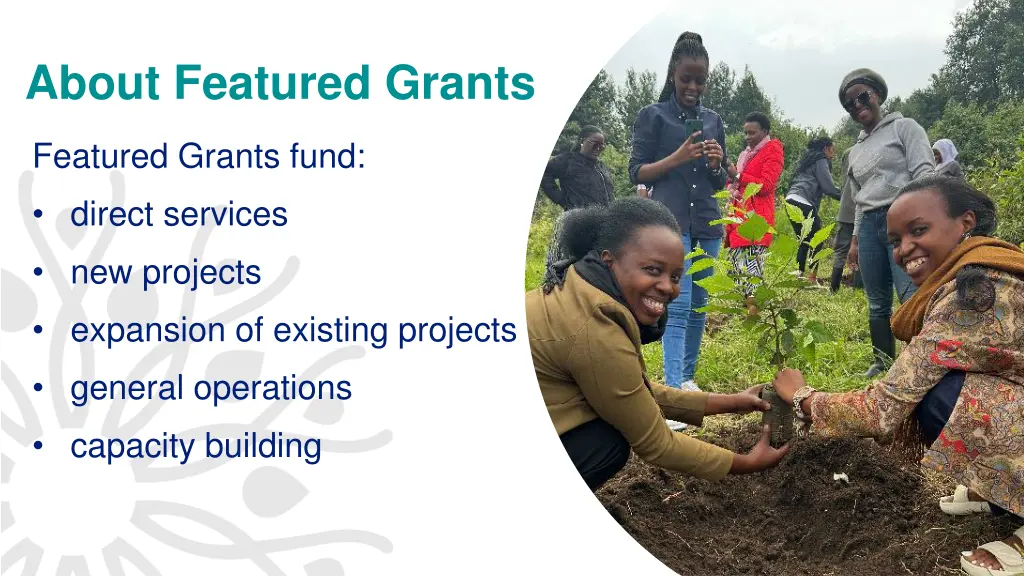 About Featured Grants

Featured Grants fund:

• direct services
• new projects
• expansion of existing projects
• general operations
• capacity building